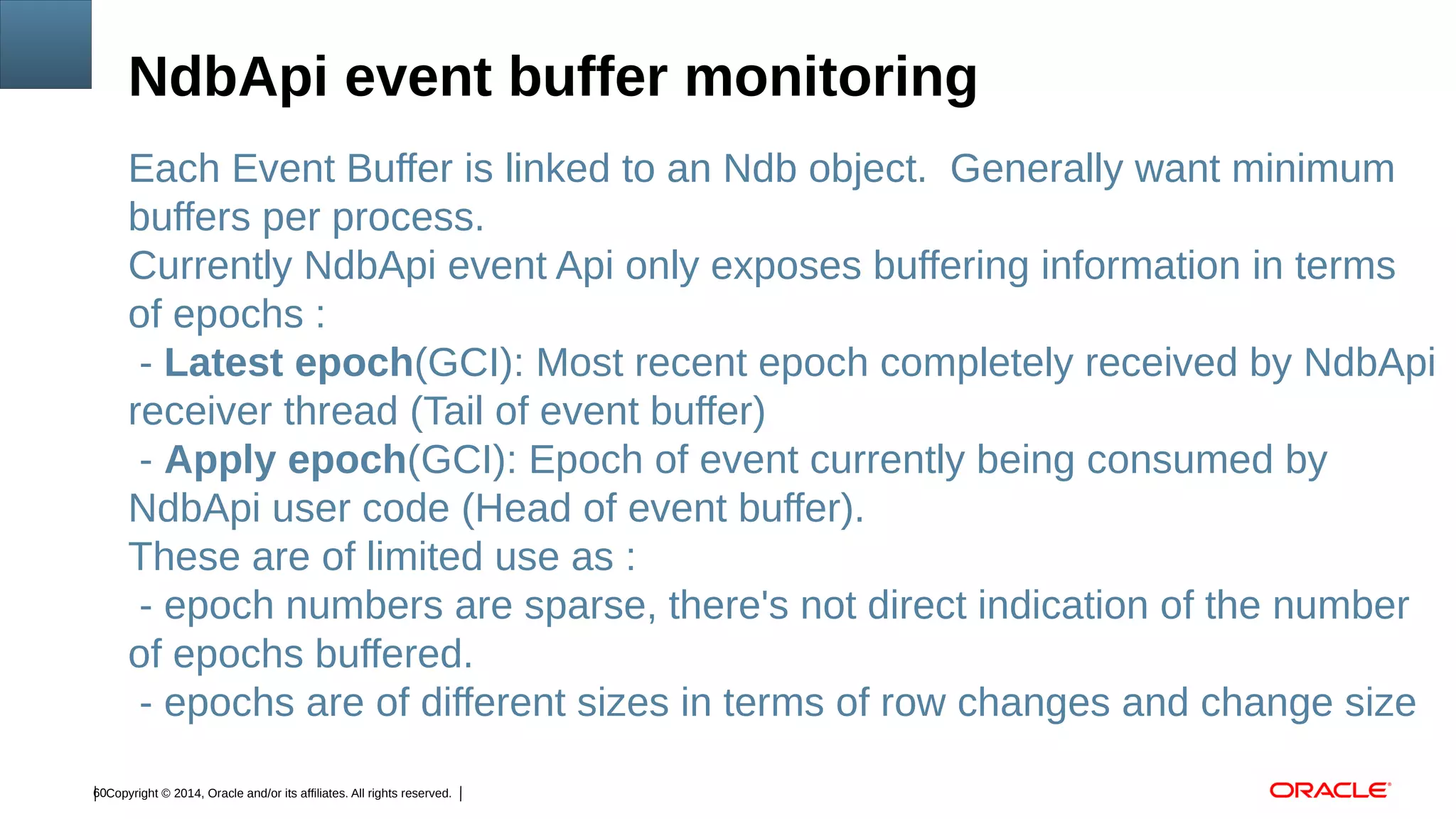 NdbApi event buffer monitoring

Each Event Buffer is linked to an Ndb object. Generally want minimum buffers per process.
Currently NdbApi event Api only exposes buffering information in terms of epochs :
 - Latest epoch(GCI): Most recent epoch completely received by NdbApi receiver thread (Tail of event buffer)
 - Apply epoch(GCI): Epoch of event currently being consumed by NdbApi user code (Head of event buffer).
These are of limited use as :
 - epoch numbers are sparse, there's not direct indication of the number of epochs buffered.
 - epochs are of different sizes in terms of row changes and change size

60 Copyright © 2014, Oracle and/or its affiliates. All rights reserved. |

ORACLE